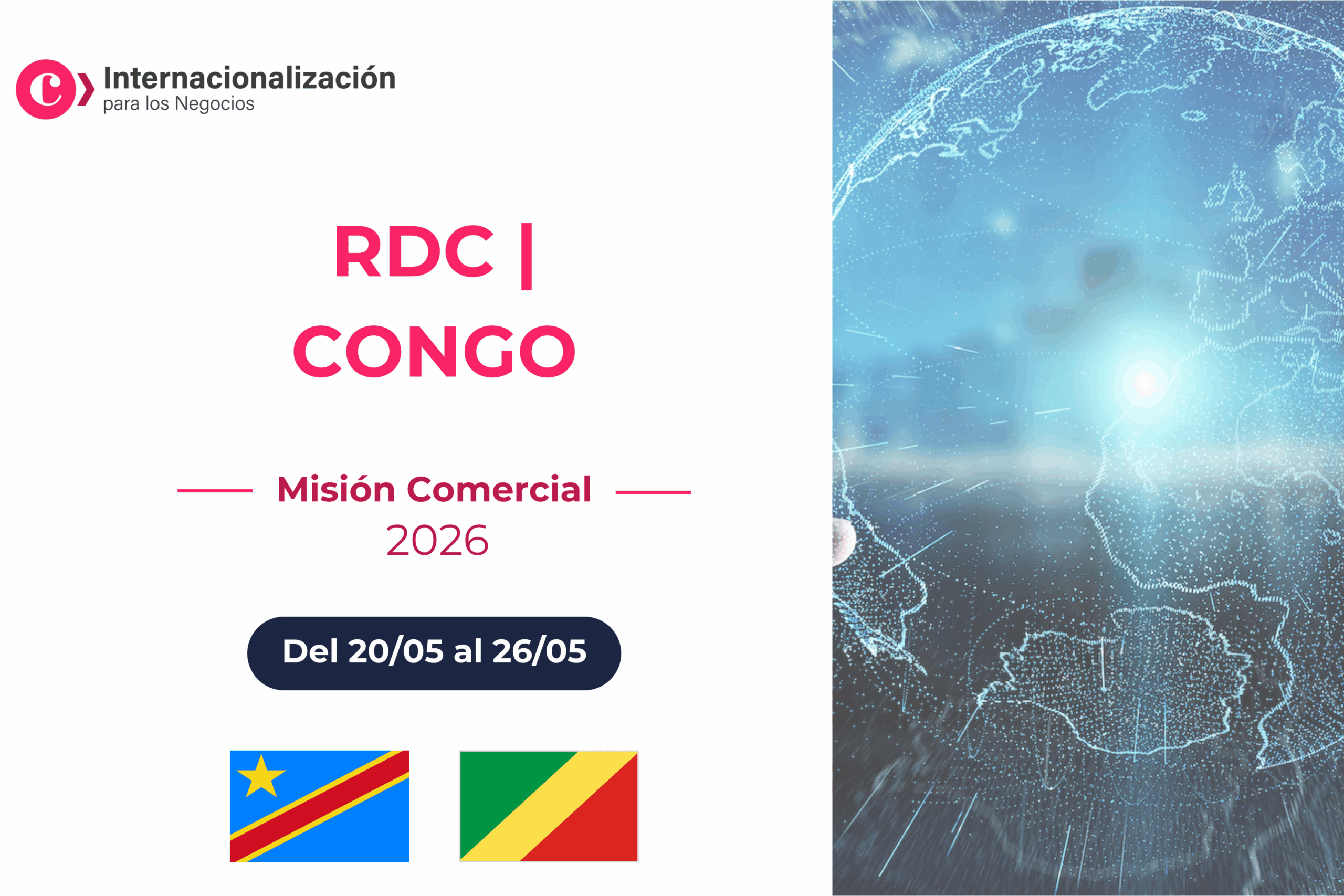 Internacionalización
para los Negocios

RDC |
CONGO

Misión Comercial
2026

Del 20/05 al 26/05